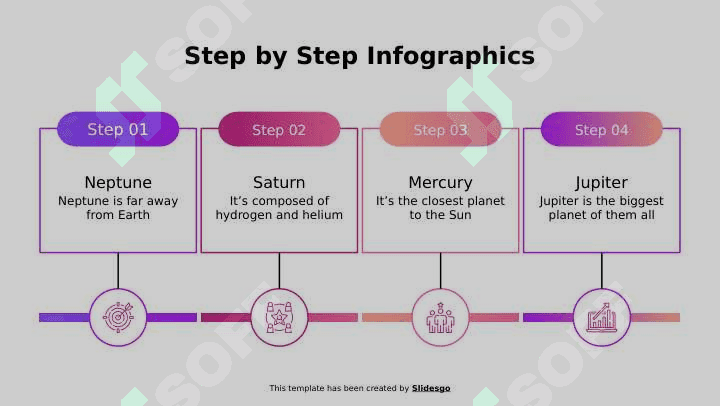 Step by Step Infographics

Step 01

Neptune

Neptune is far away from Earth

Step 02

Saturn

It's composed of hydrogen and helium

Step 03

Mercury

It's the closest planet to the Sun

Step 04

Jupiter

Jupiter is the biggest planet of them all

This template has been created by Slidesgo